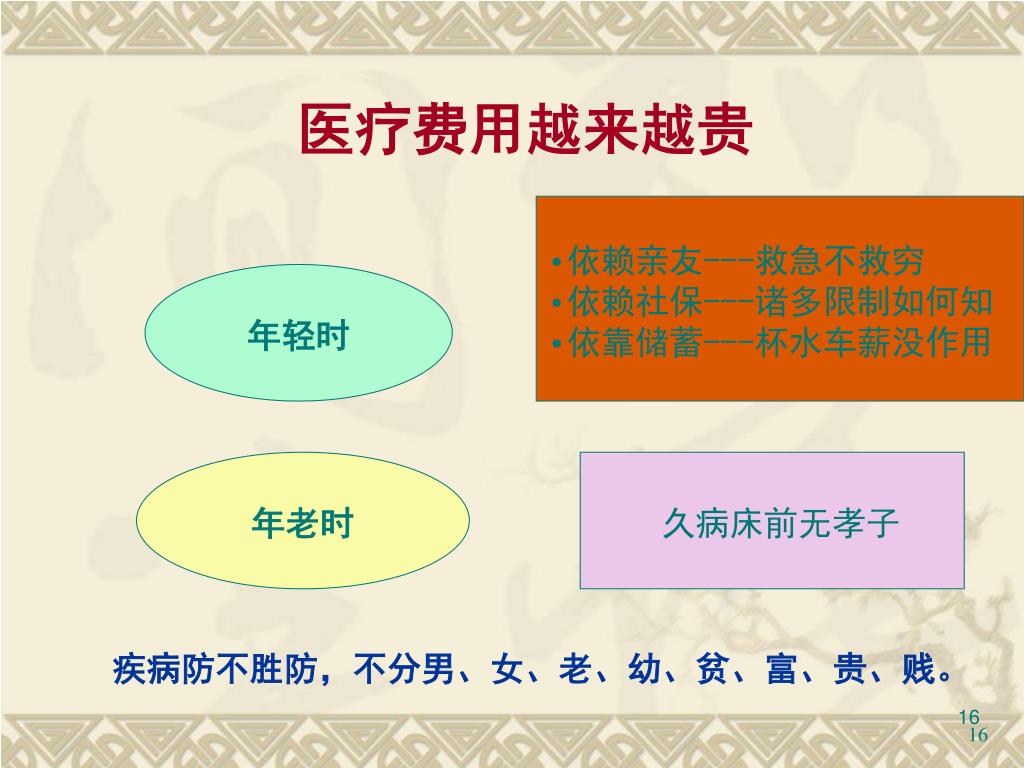 医疗费用越来越贵

年轻时

• 依赖亲友---救急不救穷
• 依赖社保---诸多限制如何知
• 依靠储蓄---杯水车薪没作用

年老时

久病床前无孝子

疾病防不胜防，不分男、女、老、幼、贫、富、贵、贱。

16
16